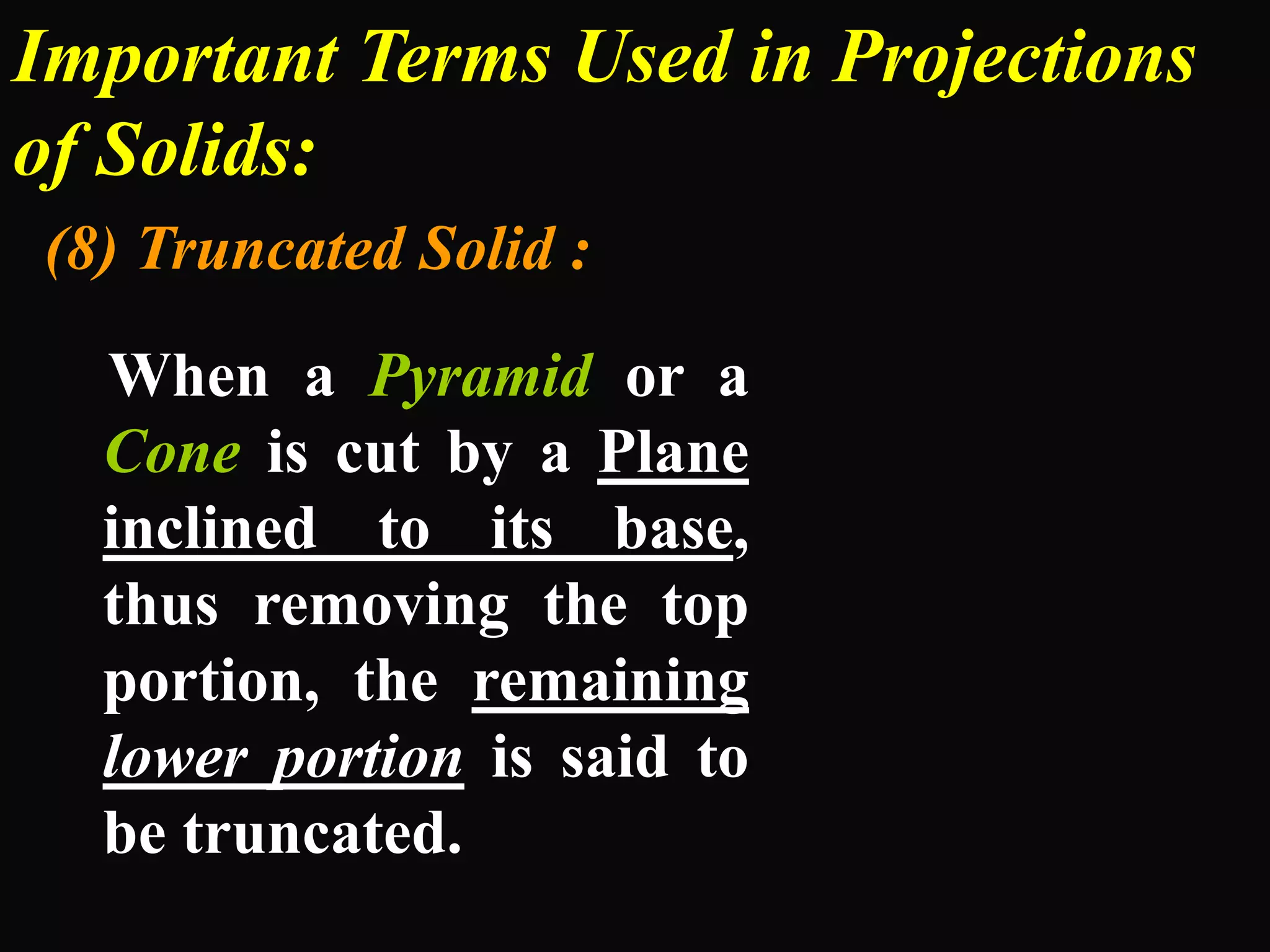 Important Terms Used in Projections of Solids:

(8) Truncated Solid :

When a Pyramid or a Cone is cut by a Plane inclined to its base, thus removing the top portion, the remaining lower portion is said to be truncated.